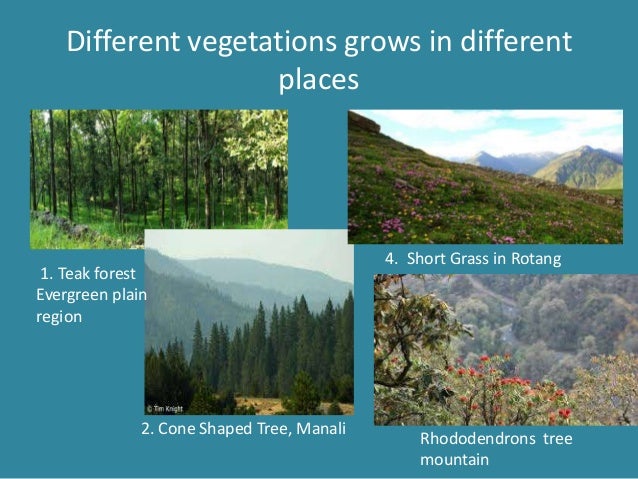 Different vegetations grows in different places

1. Teak forest Evergreen plain region

© Tim Knight

2. Cone Shaped Tree, Manali

4. Short Grass in Rotang

Rhododendrons tree mountain